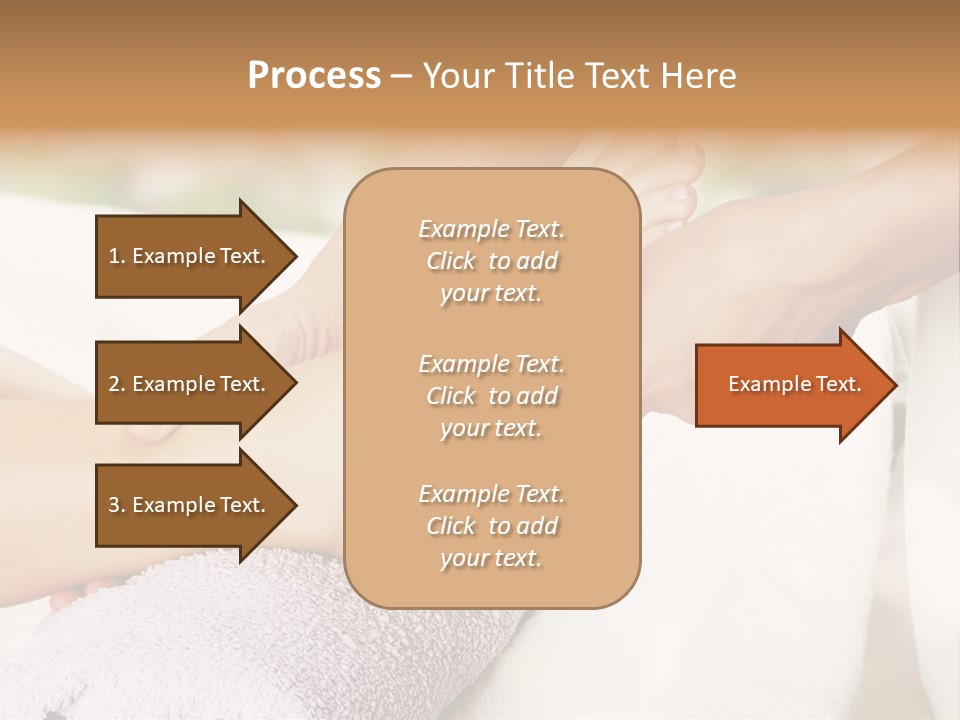 Process – Your Title Text Here

1. Example Text.

2. Example Text.

3. Example Text.

Example Text. Click to add your text.

Example Text. Click to add your text.

Example Text. Click to add your text.

Example Text.